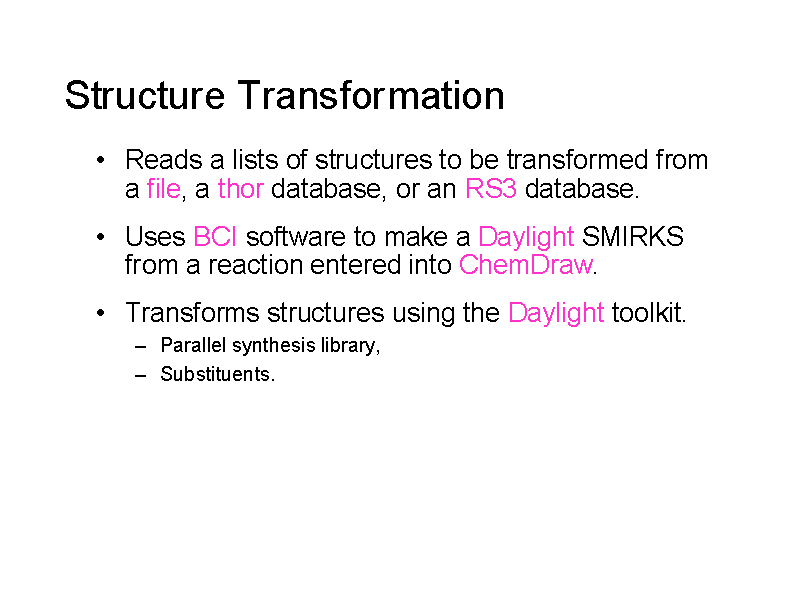 Structure Transformation

• Reads a lists of structures to be transformed from a file, a thor database, or an RS3 database.

• Uses BCI software to make a Daylight SMIRKS from a reaction entered into ChemDraw.

• Transforms structures using the Daylight toolkit.
– Parallel synthesis library,
– Substituents.